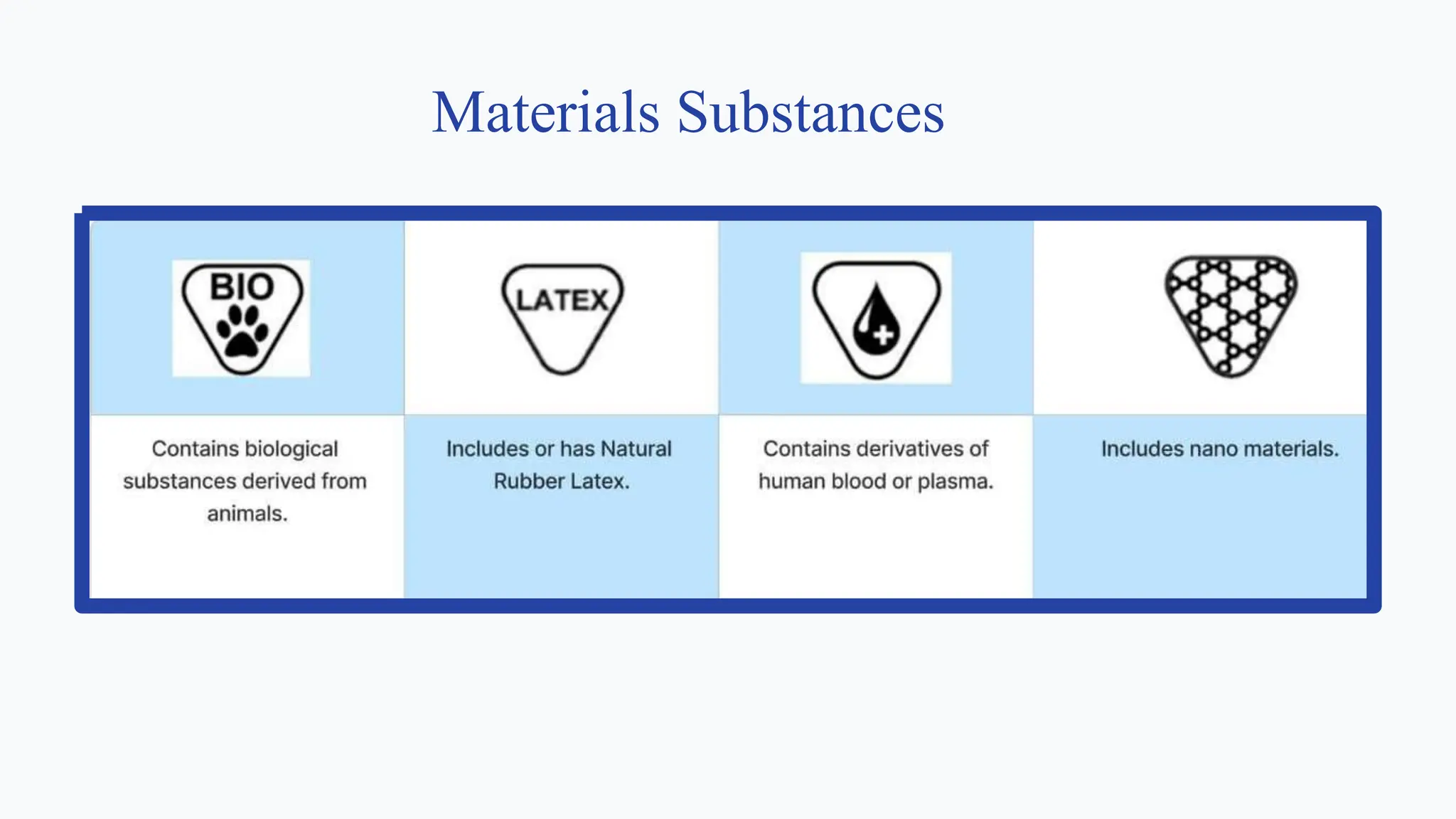 Materials Substances

| BIO | LATEX | | |
|---|---|---|---|
| Contains biological substances derived from animals. | Includes or has Natural Rubber Latex. | Contains derivatives of human blood or plasma. | Includes nano materials. |